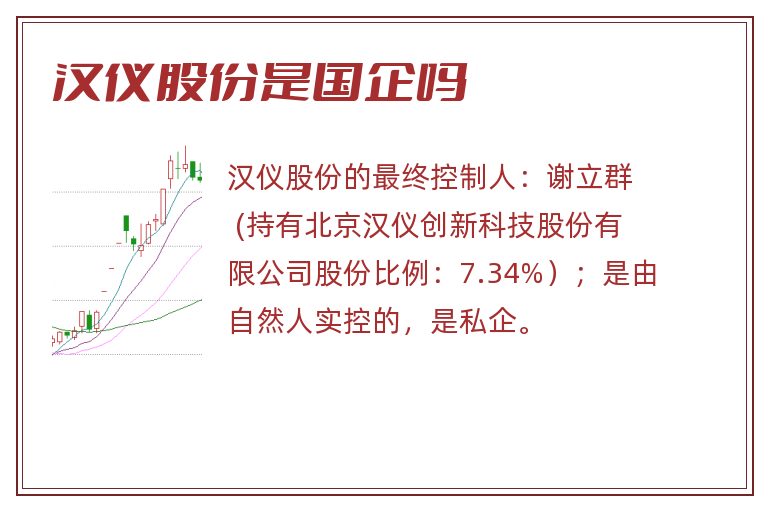 汉仪股份是国企吗

汉仪股份的最终控制人：谢立群（持有北京汉仪创新科技股份有限公司股份比例：7.34%）；是由自然人实控的，是私企。